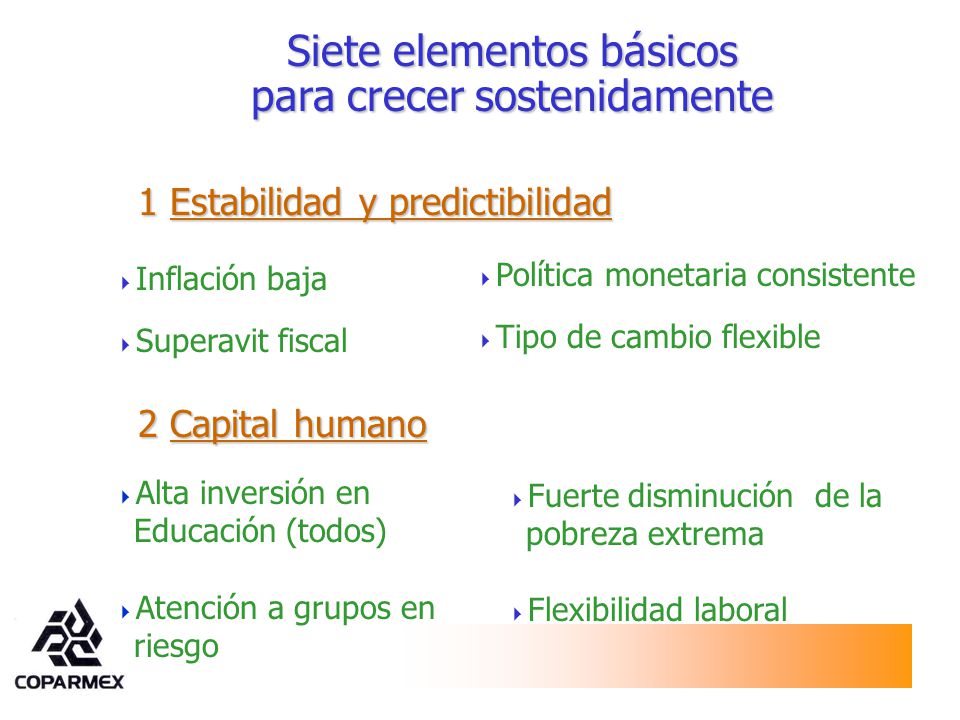 Siete elementos básicos para crecer sostenidamente

1 Estabilidad y predictibilidad

Inflación baja

Superavit fiscal

Política monetaria consistente

Tipo de cambio flexible

2 Capital humano

Alta inversión en Educación (todos)

Atención a grupos en riesgo

Fuerte disminución de la pobreza extrema

Flexibilidad laboral

COPARMEX